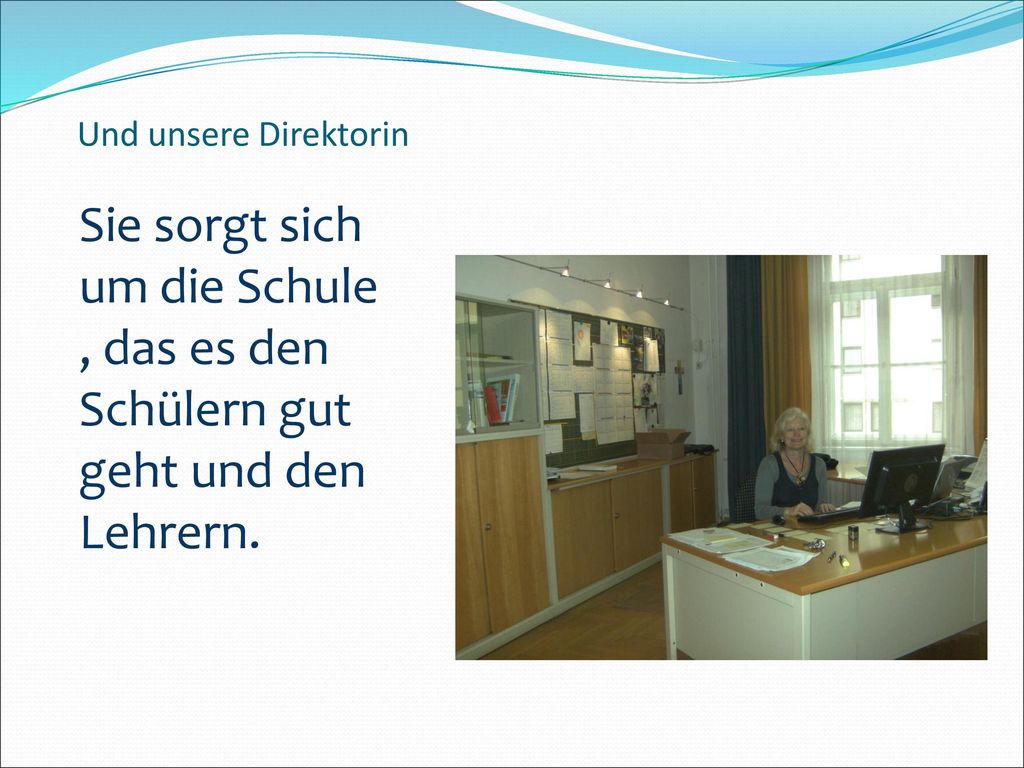 Und unsere Direktorin

Sie sorgt sich um die Schule , das es den Schülern gut geht und den Lehrern.